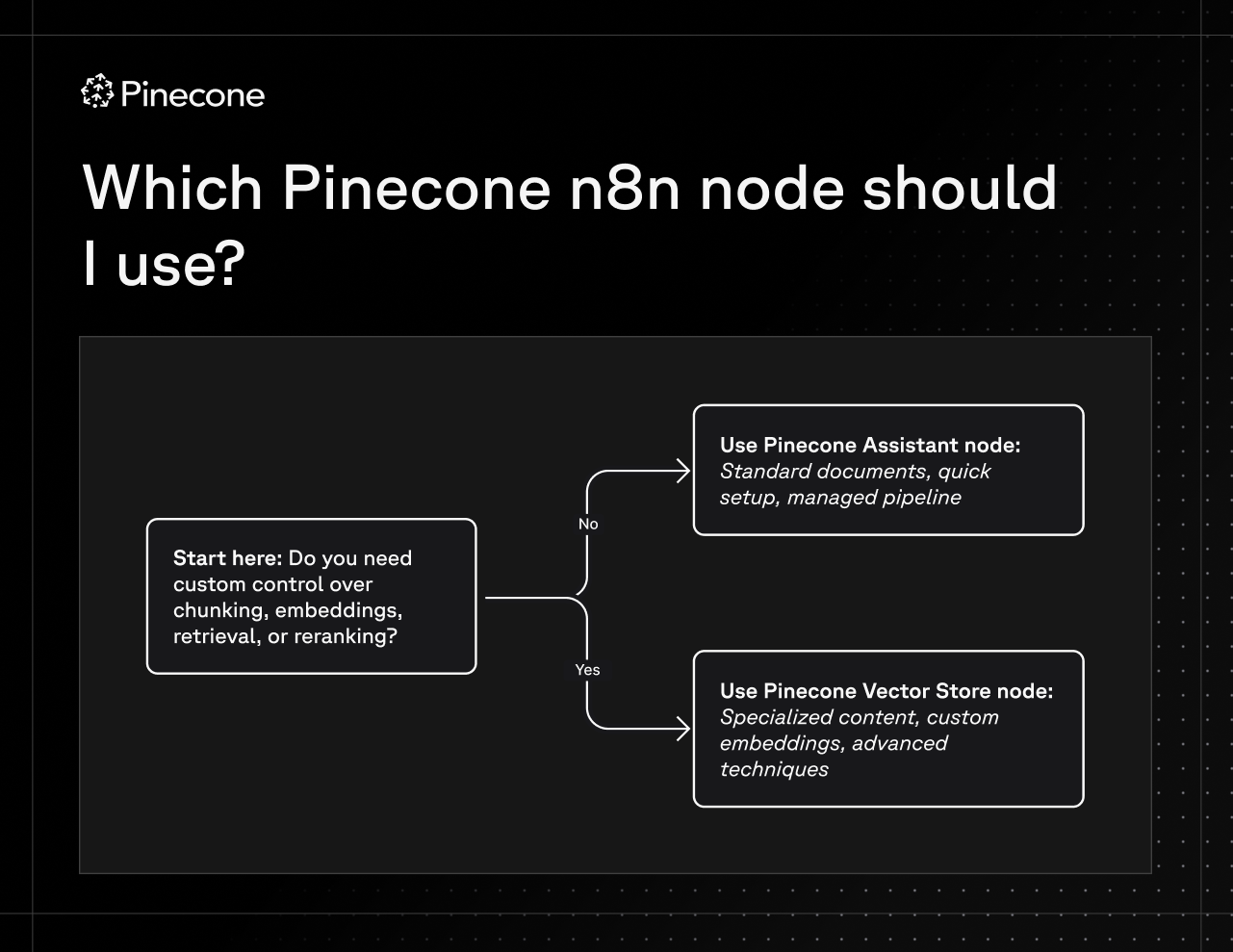 Pinecone

Which Pinecone n8n node should I use?

Start here: Do you need custom control over chunking, embeddings, retrieval, or reranking?

No

Use Pinecone Assistant node: Standard documents, quick setup, managed pipeline

Yes

Use Pinecone Vector Store node: Specialized content, custom embeddings, advanced techniques